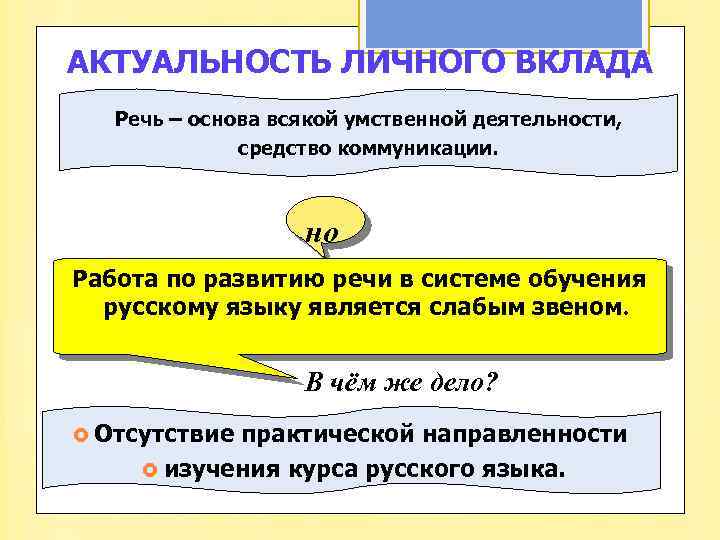 АКТУАЛЬНОСТЬ ЛИЧНОГО ВКЛАДА

Речь – основа всякой умственной деятельности, средство коммуникации.

но

Работа по развитию речи в системе обучения русскому языку является слабым звеном.

В чём же дело?

Отсутствие практической направленности

изучения курса русского языка.